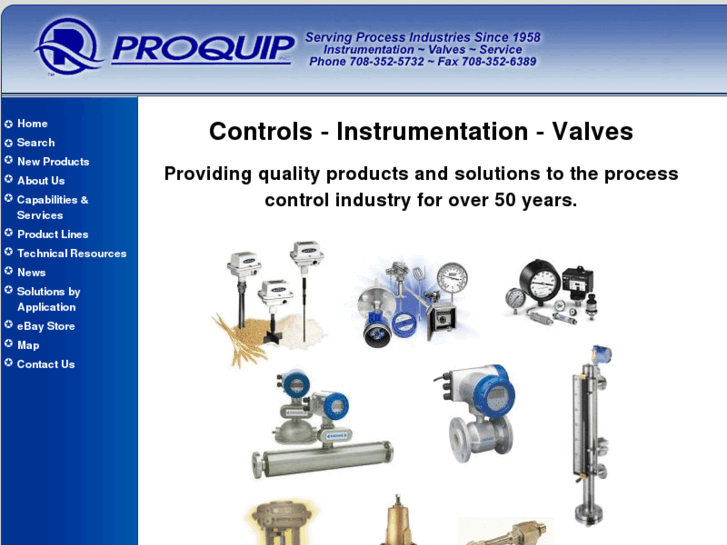 PROQUIP INC.
Serving Process Industries Since 1958
Instrumentation ~ Valves ~ Service
Phone 708-352-5732 ~ Fax 708-352-6389

Home
Search
New Products
About Us
Capabilities & Services
Product Lines
Technical Resources
News
Solutions by Application
eBay Store
Map
Contact Us

Controls - Instrumentation - Valves

Providing quality products and solutions to the process control industry for over 50 years.